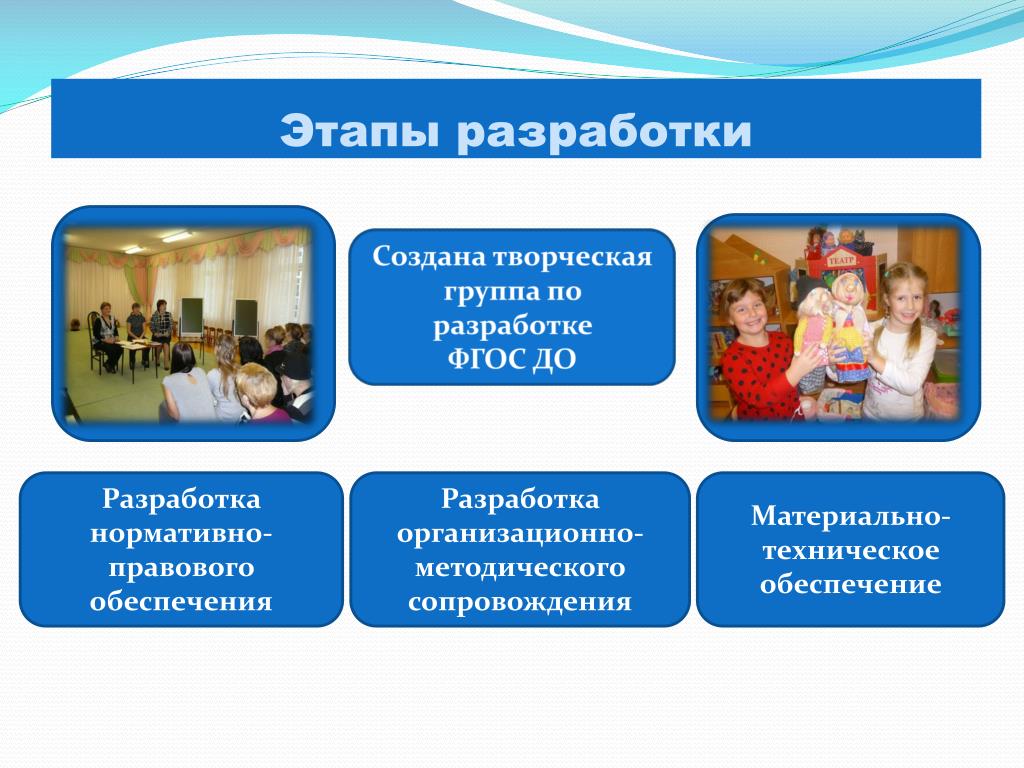 Этапы разработки

Создана творческая группа по разработке ФГОС ДО

ТЕАТР

Разработка нормативно-правового обеспечения

Разработка организационно-методического сопровождения

Материально-техническое обеспечение